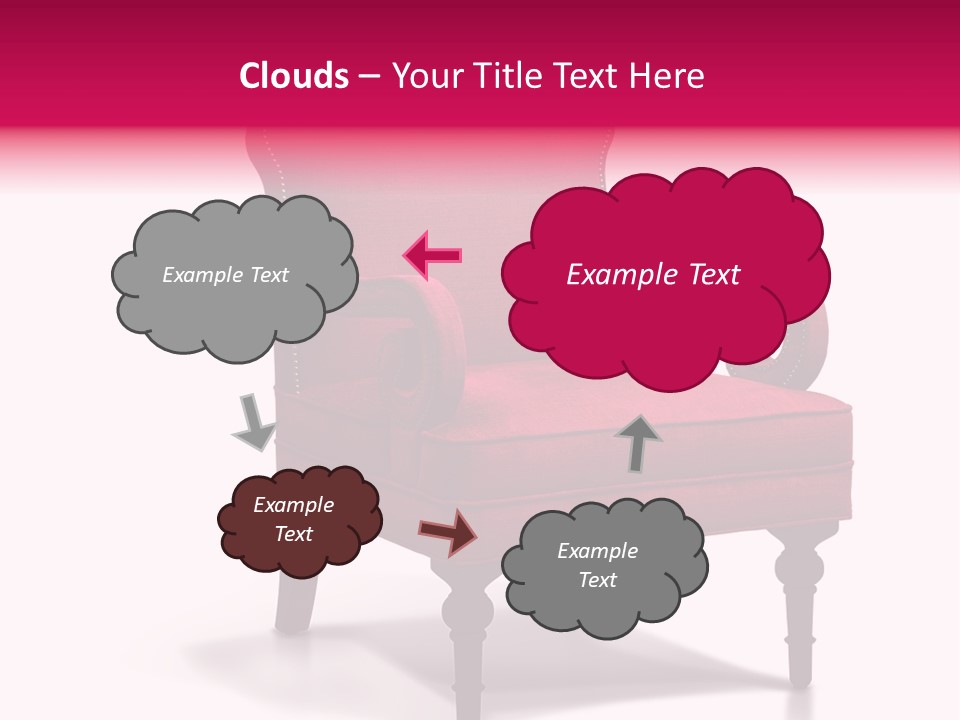 Clouds – Your Title Text Here

Example Text

Example Text

Example Text

Example Text